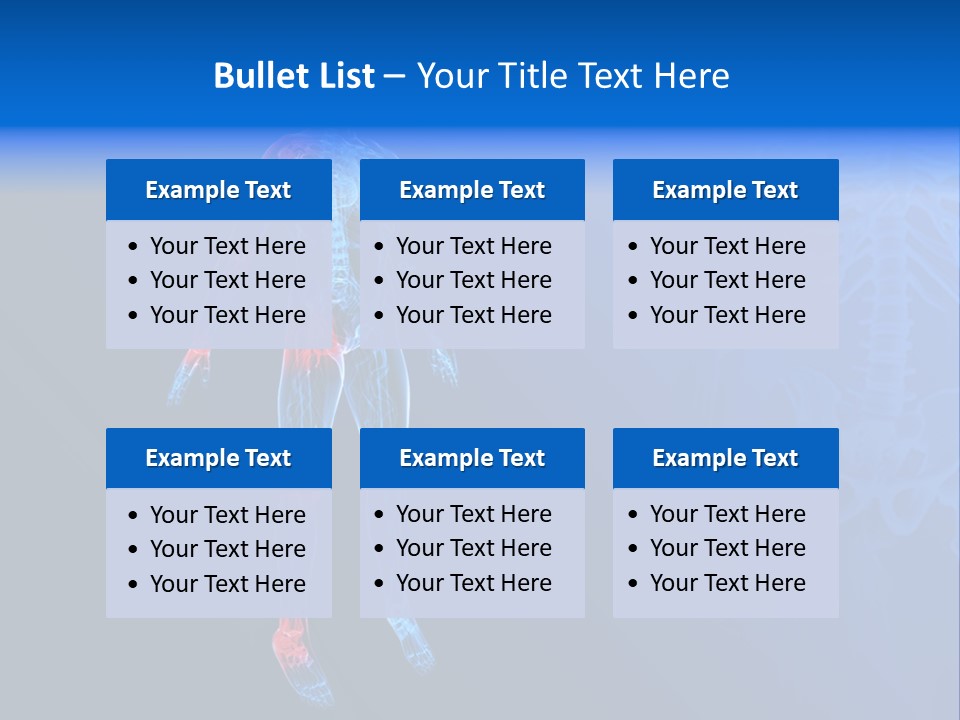 Bullet List – Your Title Text Here

Example Text

• Your Text Here
• Your Text Here
• Your Text Here

Example Text

• Your Text Here
• Your Text Here
• Your Text Here

Example Text

• Your Text Here
• Your Text Here
• Your Text Here

Example Text

• Your Text Here
• Your Text Here
• Your Text Here

Example Text

• Your Text Here
• Your Text Here
• Your Text Here

Example Text

• Your Text Here
• Your Text Here
• Your Text Here